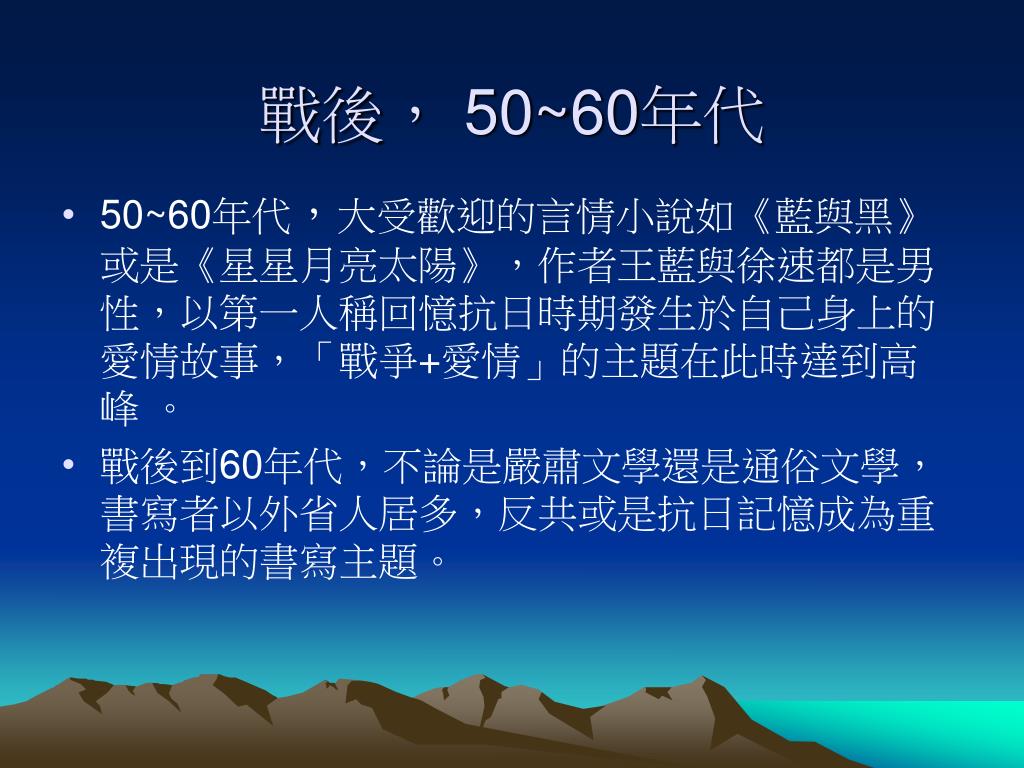 戰後， 50~60年代

• 50~60年代，大受歡迎的言情小說如《藍與黑》或是《星星月亮太陽》，作者王藍與徐速都是男性，以第一人稱回憶抗日時期發生於自己身上的愛情故事，「戰爭+愛情」的主題在此時達到高峰 。

• 戰後到60年代，不論是嚴肅文學還是通俗文學，書寫者以外省人居多，反共或是抗日記憶成為重複出現的書寫主題。